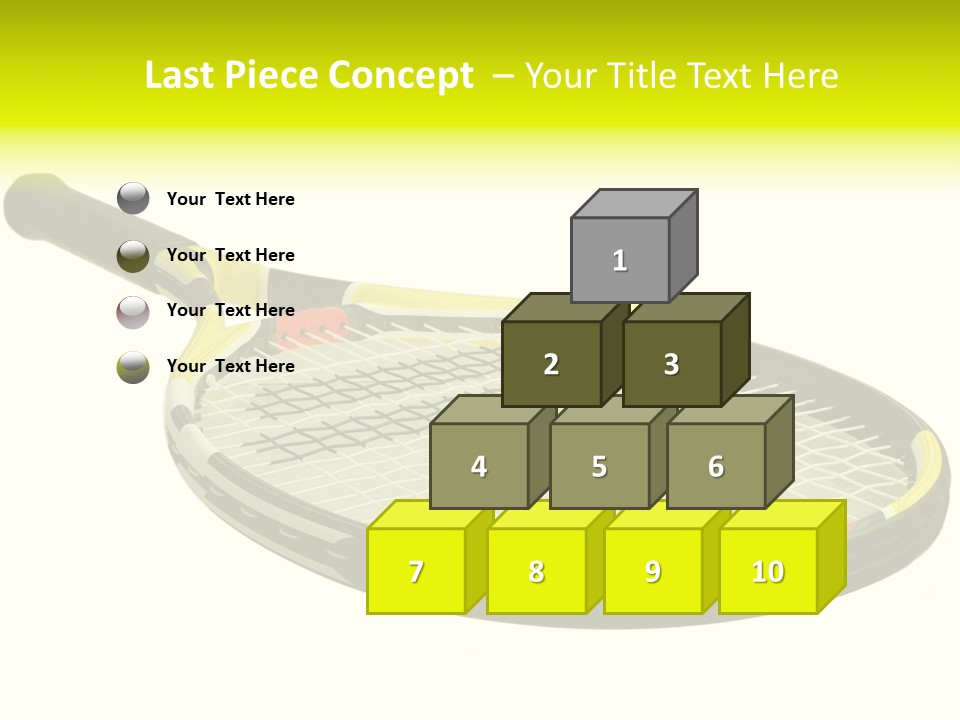 Last Piece Concept – Your Title Text Here

Your Text Here

Your Text Here

Your Text Here

Your Text Here

1

2

3

4

5

6

7

8

9

10